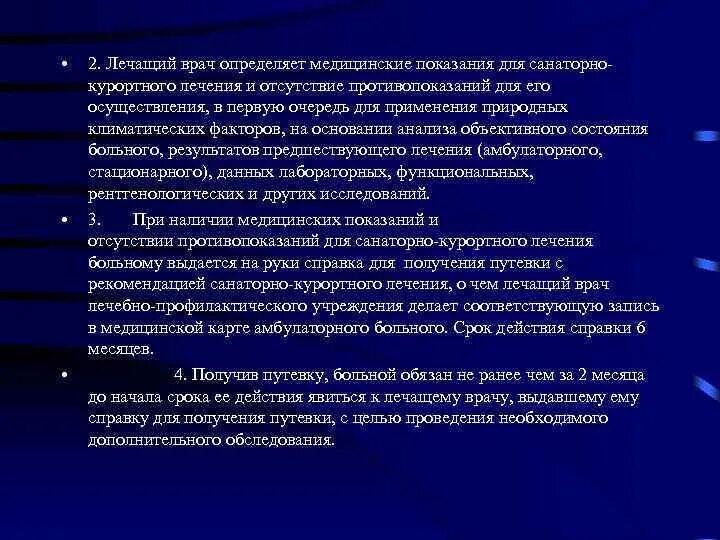 • 2. Лечащий врач определяет медицинские показания для санаторно-курортного лечения и отсутствие противопоказаний для его осуществления, в первую очередь для применения природных климатических факторов, на основании анализа объективного состояния больного, результатов предшествующего лечения (амбулаторного, стационарного), данных лабораторных, функциональных, рентгенологических и других исследований.

• 3. При наличии медицинских показаний и отсутствии противопоказаний для санаторно-курортного лечения больному выдается на руки справка для получения путевки с рекомендацией санаторно-курортного лечения, о чем лечащий врач лечебно-профилактического учреждения делает соответствующую запись в медицинской карте амбулаторного больного. Срок действия справки 6 месяцев.

• 4. Получив путевку, больной обязан не ранее чем за 2 месяца до начала срока ее действия явиться к лечащему врачу, выдавшему ему справку для получения путевки, с целью проведения необходимого дополнительного обследования.